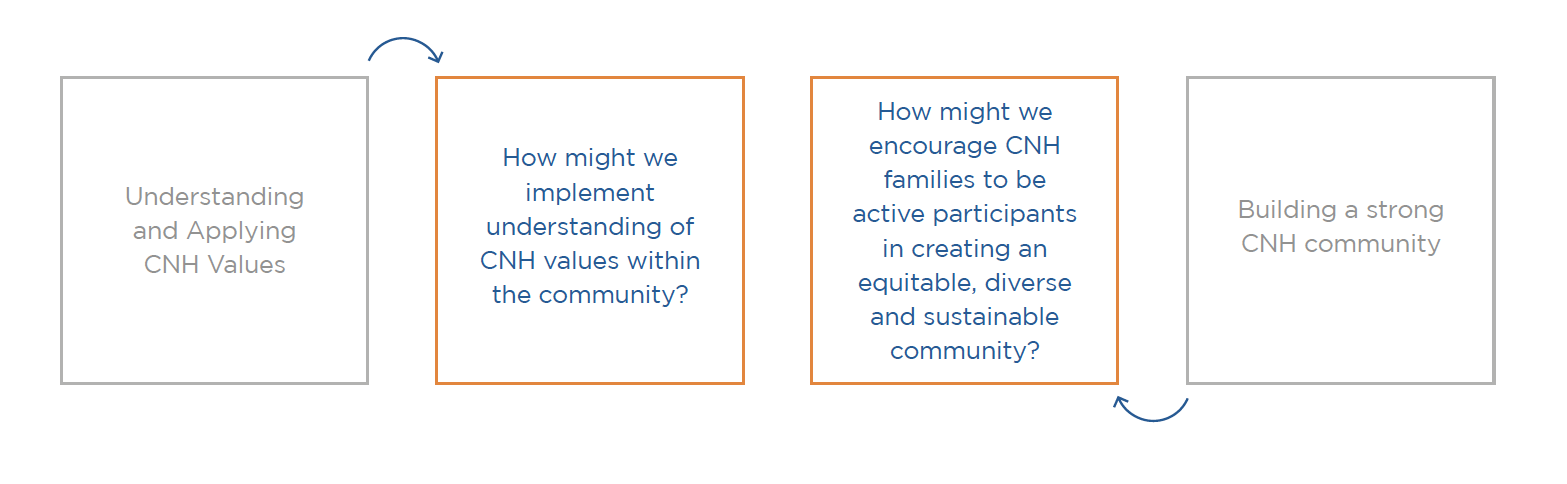 Understanding and Applying CNH Values

How might we implement understanding of CNH values within the community?

How might we encourage CNH families to be active participants in creating an equitable, diverse and sustainable community?

Building a strong CNH community